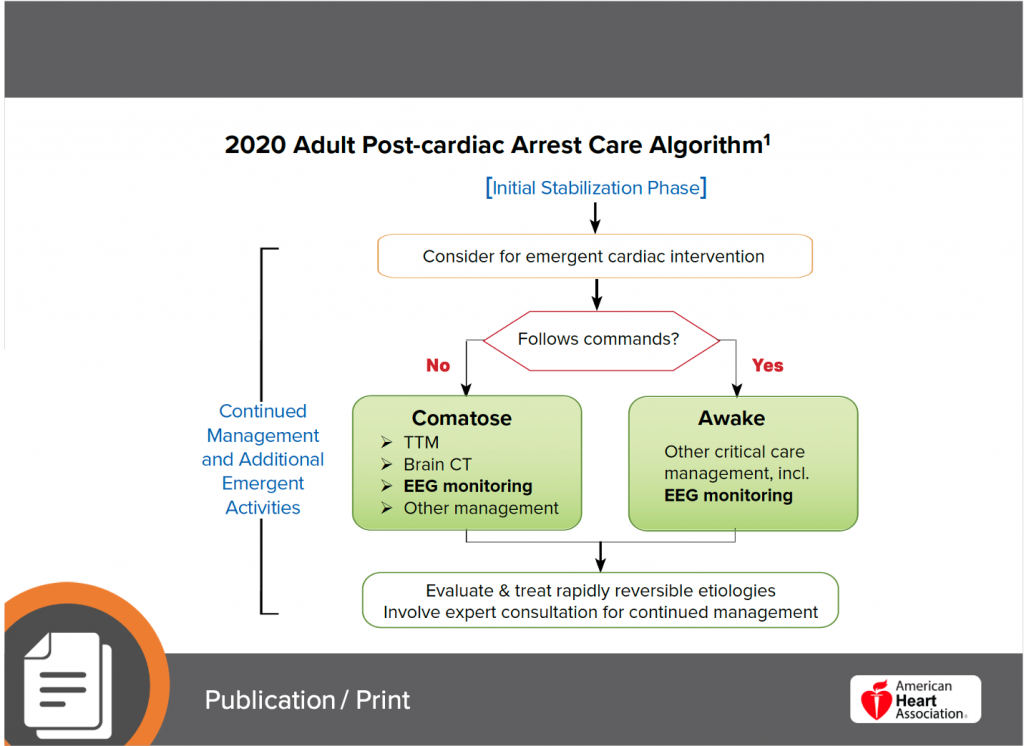 2020 Adult Post-cardiac Arrest Care Algorithm$^1$

[Initial Stabilization Phase]

Consider for emergent cardiac intervention

Follows commands?

No

Yes

Continued Management and Additional Emergent Activities

Comatose
➢ TTM
➢ Brain CT
➢ EEG monitoring
➢ Other management

Awake
Other critical care management, incl. EEG monitoring

Evaluate & treat rapidly reversible etiologies
Involve expert consultation for continued management

Publication / Print

American Heart Association.